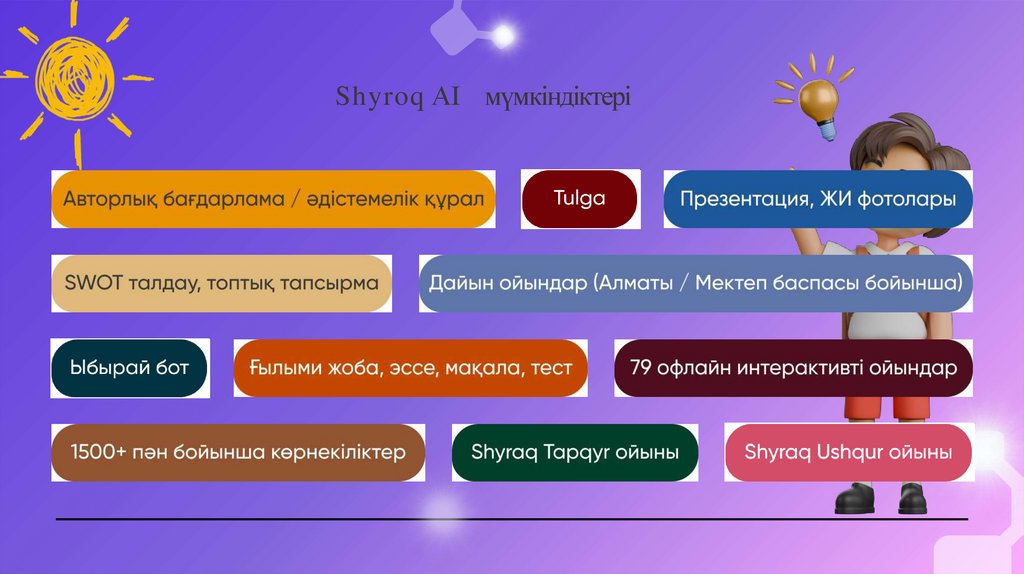 Shyroq AI мүмкіндіктері

Авторлық бағдарлама / әдістемелік құрал

Tulga

Презентация, ЖИ фотолары

SWOT талдау, топтық тапсырма

Дайын ойындар (Алматы / Мектеп баспасы бойынша)

Ыбырай бот

Ғылыми жоба, эссе, мақала, тест

79 офлайн интерактивті ойындар

1500+ пән бойынша көрнекіліктер

Shyraq Tapqyr ойыны

Shyraq Ushqur ойыны